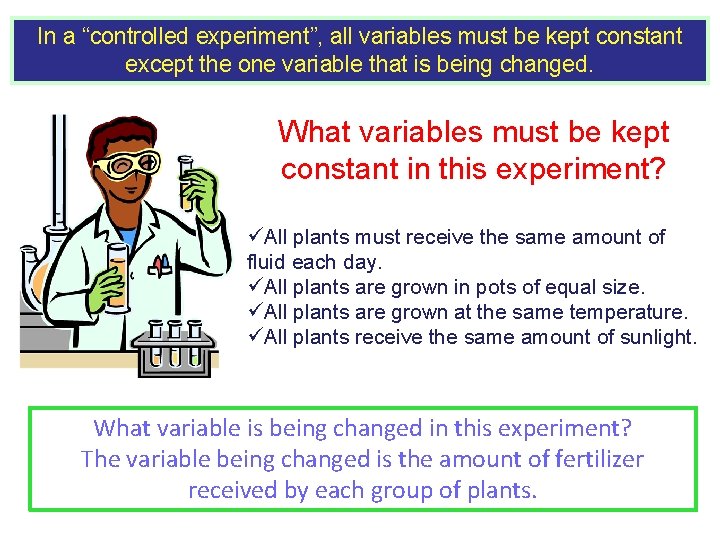 In a “controlled experiment”, all variables must be kept constant except the one variable that is being changed.

What variables must be kept constant in this experiment?

✓All plants must receive the same amount of fluid each day.
✓All plants are grown in pots of equal size.
✓All plants are grown at the same temperature.
✓All plants receive the same amount of sunlight.

What variable is being changed in this experiment?
The variable being changed is the amount of fertilizer received by each group of plants.